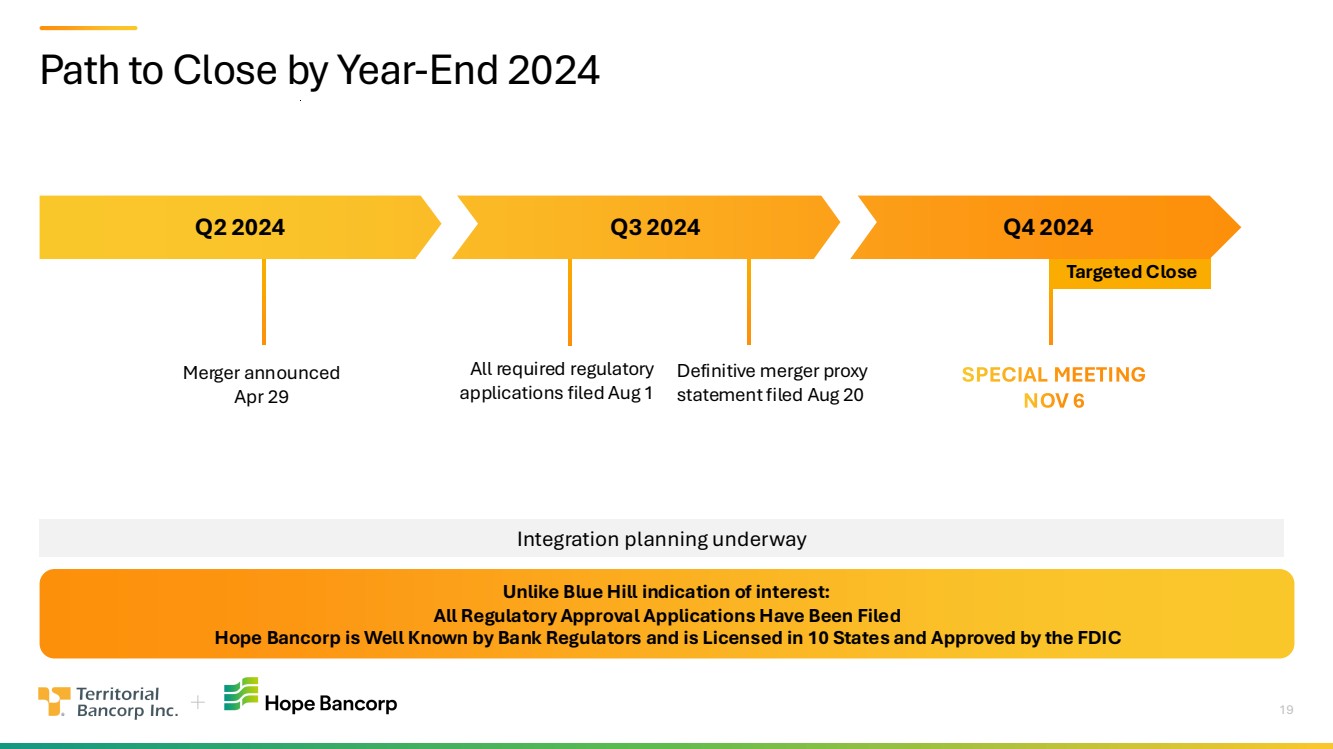 Path to Close by Year-End 2024

Q2 2024

Q3 2024

Q4 2024

Targeted Close

Merger announced Apr 29

All required regulatory applications filed Aug 1

Definitive merger proxy statement filed Aug 20

SPECIAL MEETING NOV 6

Integration planning underway

Unlike Blue Hill indication of interest:
All Regulatory Approval Applications Have Been Filed
Hope Bancorp is Well Known by Bank Regulators and is Licensed in 10 States and Approved by the FDIC

Territorial Bancorp Inc. + Hope Bancorp

19